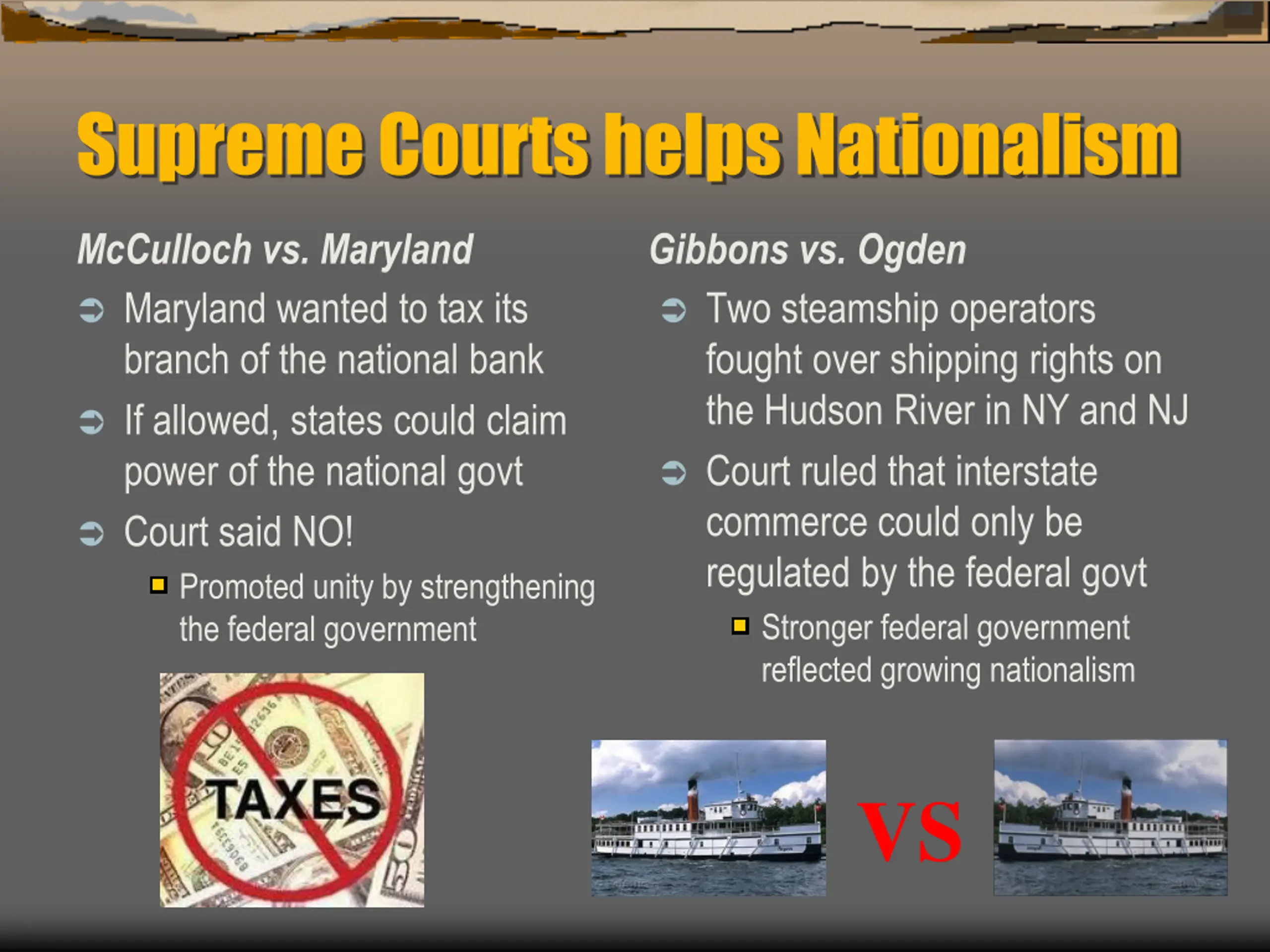 Supreme Courts helps Nationalism

McCulloch vs. Maryland

Maryland wanted to tax its branch of the national bank

If allowed, states could claim power of the national govt

Court said NO!

Promoted unity by strengthening the federal government

TAXES

Gibbons vs. Ogden

Two steamship operators fought over shipping rights on the Hudson River in NY and NJ

Court ruled that interstate commerce could only be regulated by the federal govt

Stronger federal government reflected growing nationalism

VS